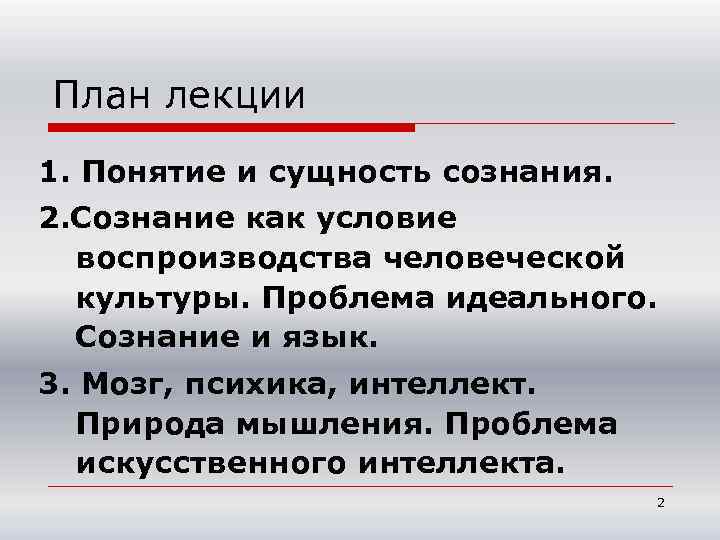 План лекции

1. Понятие и сущность сознания.

2.Сознание как условие воспроизводства человеческой культуры. Проблема идеального. Сознание и язык.

3. Мозг, психика, интеллект. Природа мышления. Проблема искусственного интеллекта.

2